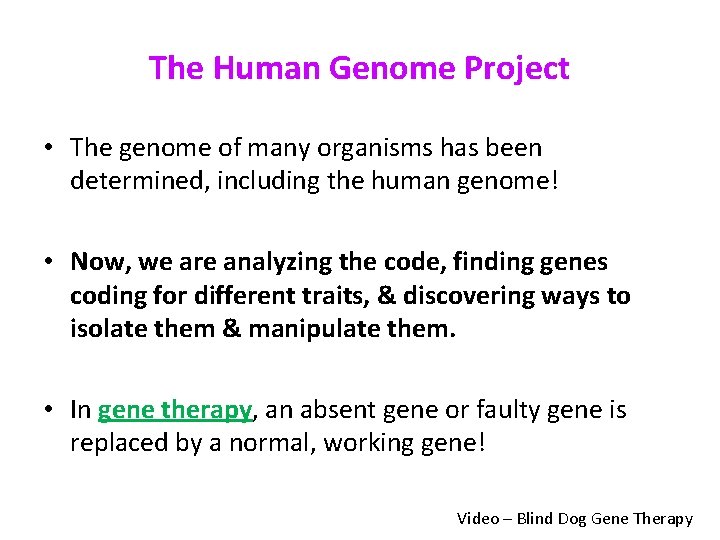 The Human Genome Project

• The genome of many organisms has been determined, including the human genome!

• Now, we are analyzing the code, finding genes coding for different traits, & discovering ways to isolate them & manipulate them.

• In gene therapy, an absent gene or faulty gene is replaced by a normal, working gene!

Video – Blind Dog Gene Therapy